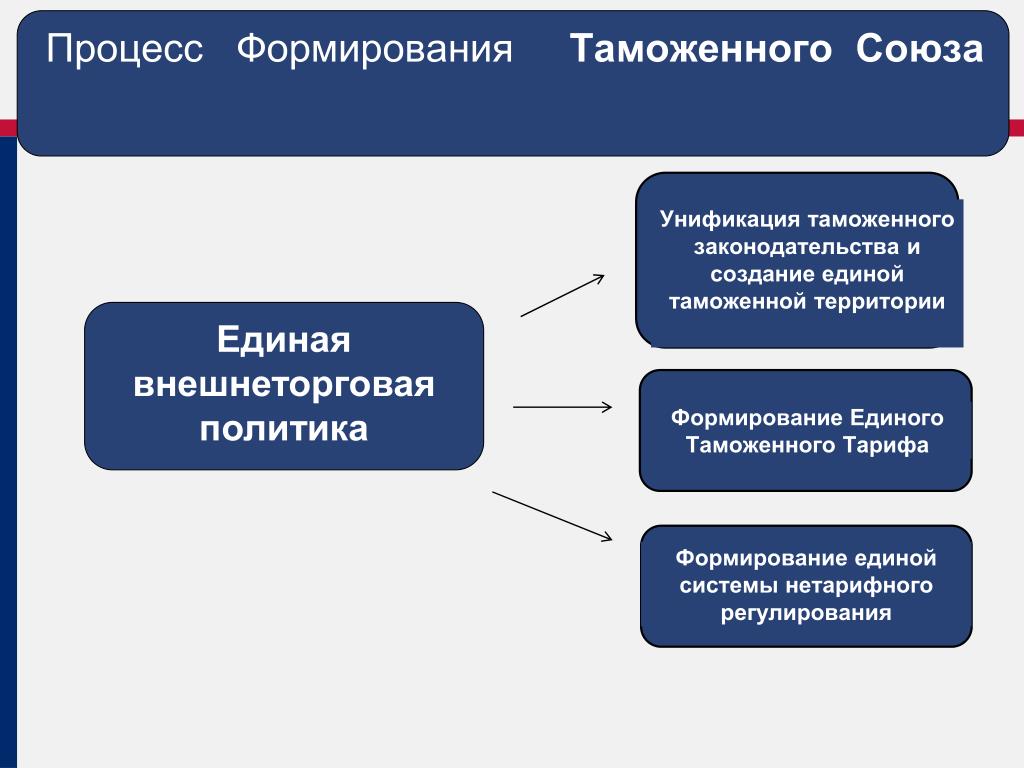 Процесс Формирования Таможенного Союза

Единая внешнеторговая политика

Унификация таможенного законодательства и создание единой таможенной территории

Формирование Единого Таможенного Тарифа

Формирование единой системы нетарифного регулирования